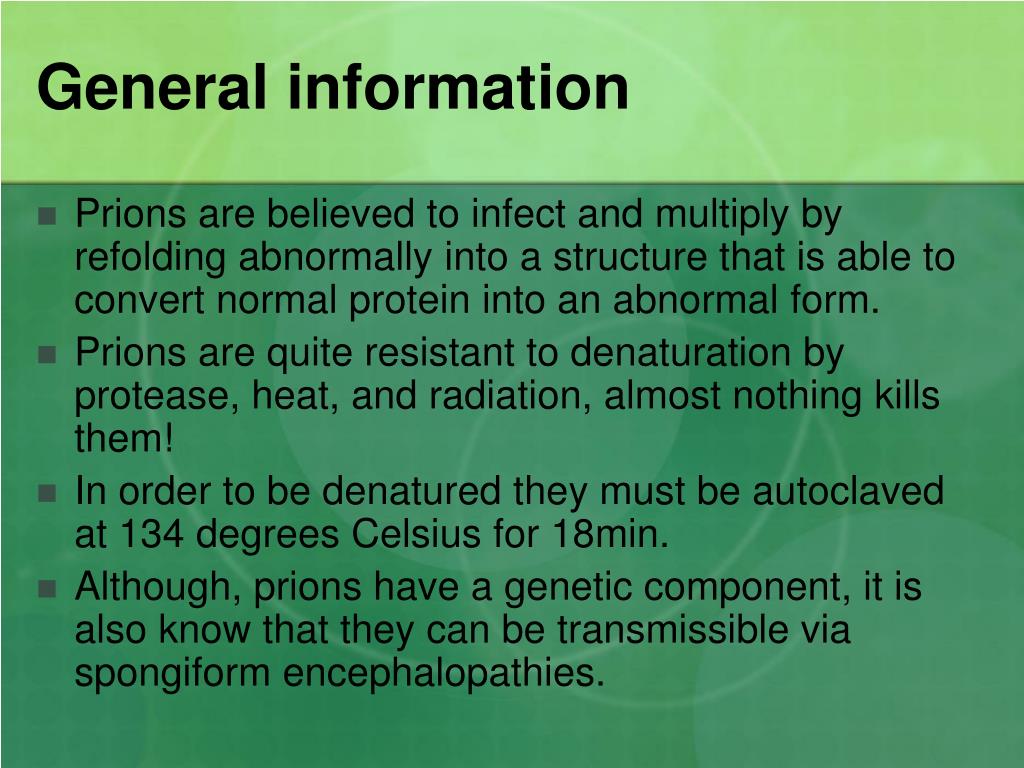 General information

- Prions are believed to infect and multiply by refolding abnormally into a structure that is able to convert normal protein into an abnormal form.
- Prions are quite resistant to denaturation by protease, heat, and radiation, almost nothing kills them!
- In order to be denatured they must be autoclaved at 134 degrees Celsius for 18min.
- Although, prions have a genetic component, it is also know that they can be transmissible via spongiform encephalopathies.